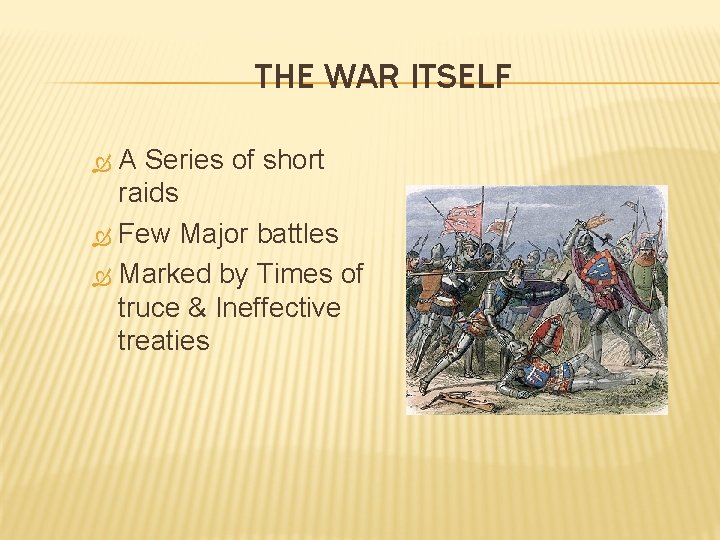 THE WAR ITSELF

A Series of short raids

Few Major battles

Marked by Times of truce & Ineffective treaties